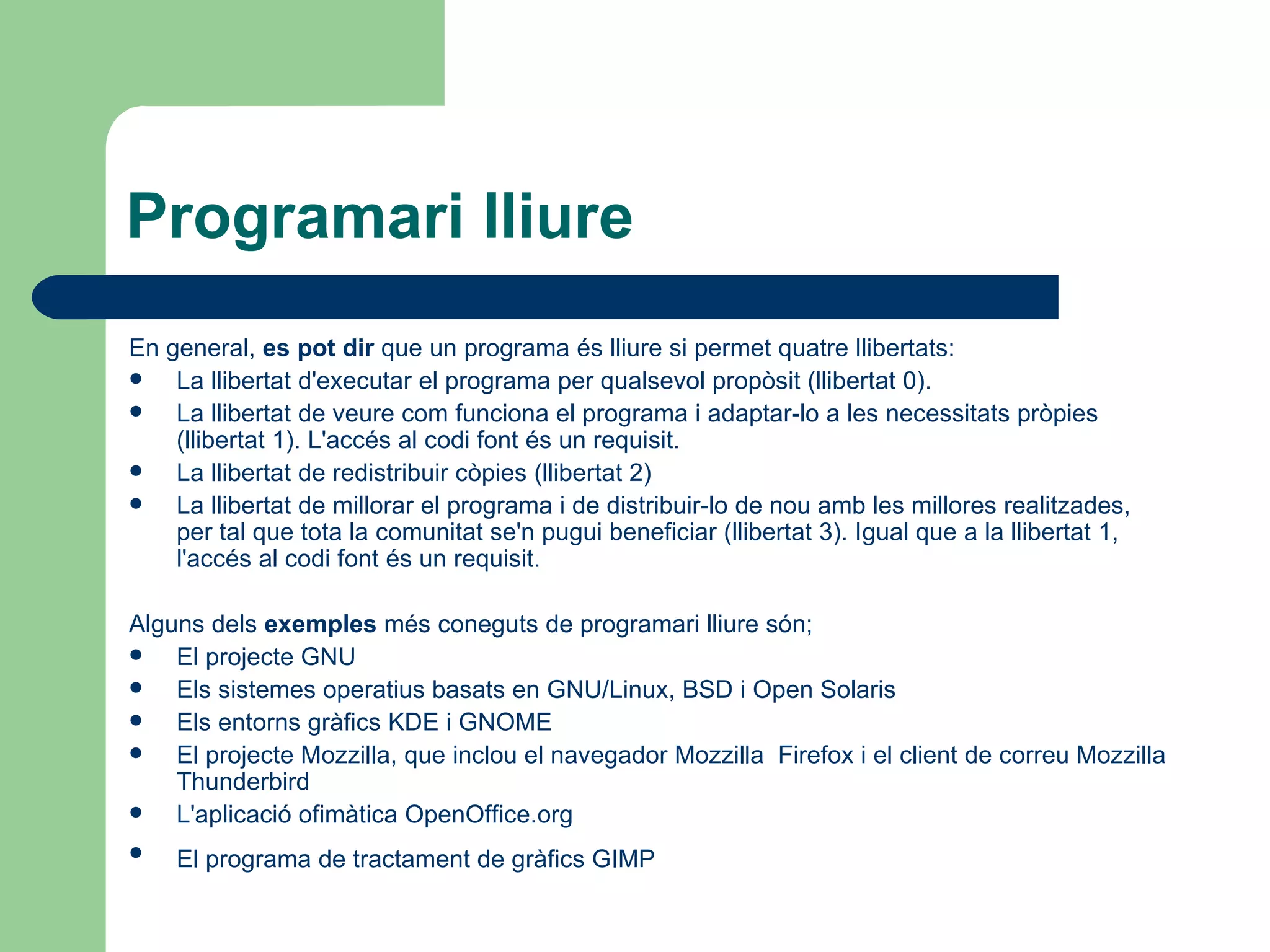 Programari lliure

En general, es pot dir que un programa és lliure si permet quatre llibertats:

- La llibertat d'executar el programa per qualsevol propòsit (llibertat 0).
- La llibertat de veure com funciona el programa i adaptar-lo a les necessitats pròpies (llibertat 1). L'accés al codi font és un requisit.
- La llibertat de redistribuir còpies (llibertat 2)
- La llibertat de millorar el programa i de distribuir-lo de nou amb les millores realitzades, per tal que tota la comunitat se'n pugui beneficiar (llibertat 3). Igual que a la llibertat 1, l'accés al codi font és un requisit.

Alguns dels exemples més coneguts de programari lliure són;

- El projecte GNU
- Els sistemes operatius basats en GNU/Linux, BSD i Open Solaris
- Els entorns gràfics KDE i GNOME
- El projecte Mozzilla, que inclou el navegador Mozzilla Firefox i el client de correu Mozzilla Thunderbird
- L'aplicació ofimàtica OpenOffice.org
- El programa de tractament de gràfics GIMP